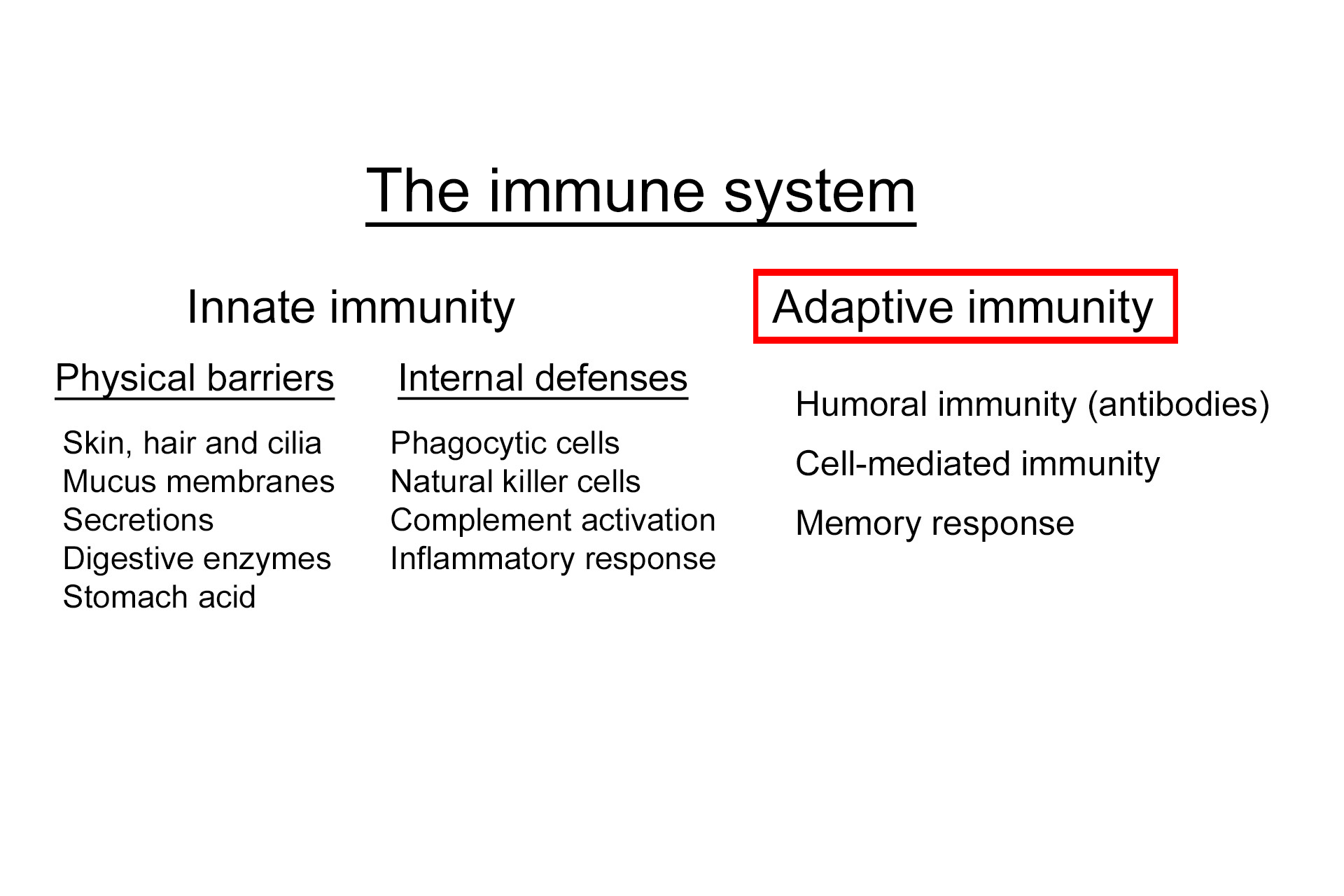 The immune system

Innate immunity

Physical barriers

Skin, hair and cilia
Mucus membranes
Secretions
Digestive enzymes
Stomach acid

Internal defenses

Phagocytic cells
Natural killer cells
Complement activation
Inflammatory response

Adaptive immunity

Humoral immunity (antibodies)

Cell-mediated immunity

Memory response